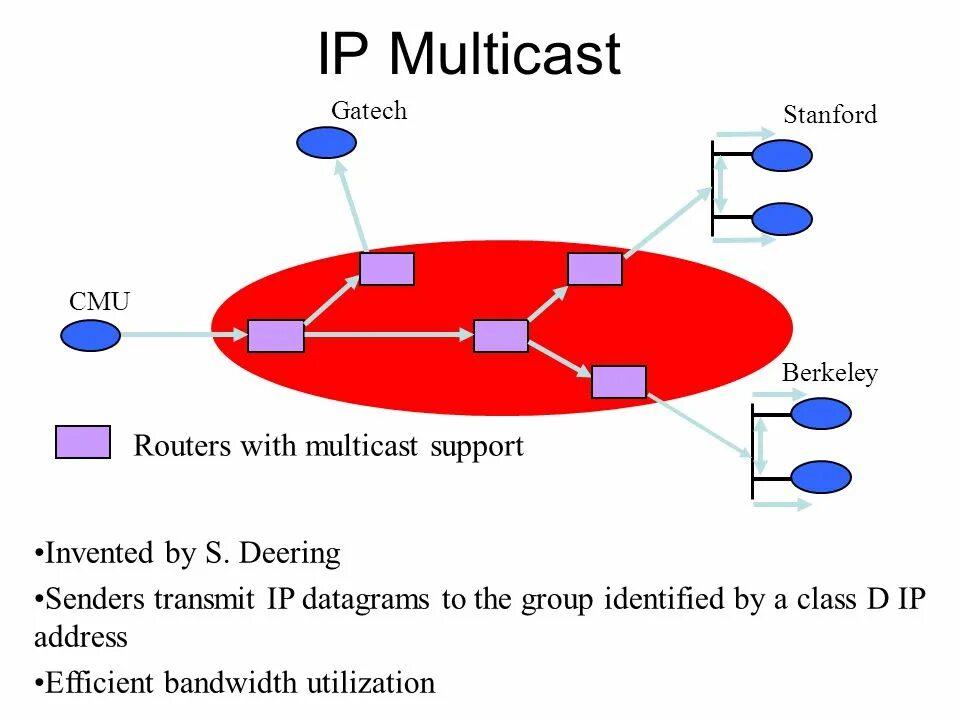 IP Multicast

Gatech

Stanford

CMU

Berkeley

Routers with multicast support

•Invented by S. Deering

•Senders transmit IP datagrams to the group identified by a class D IP address

•Efficient bandwidth utilization